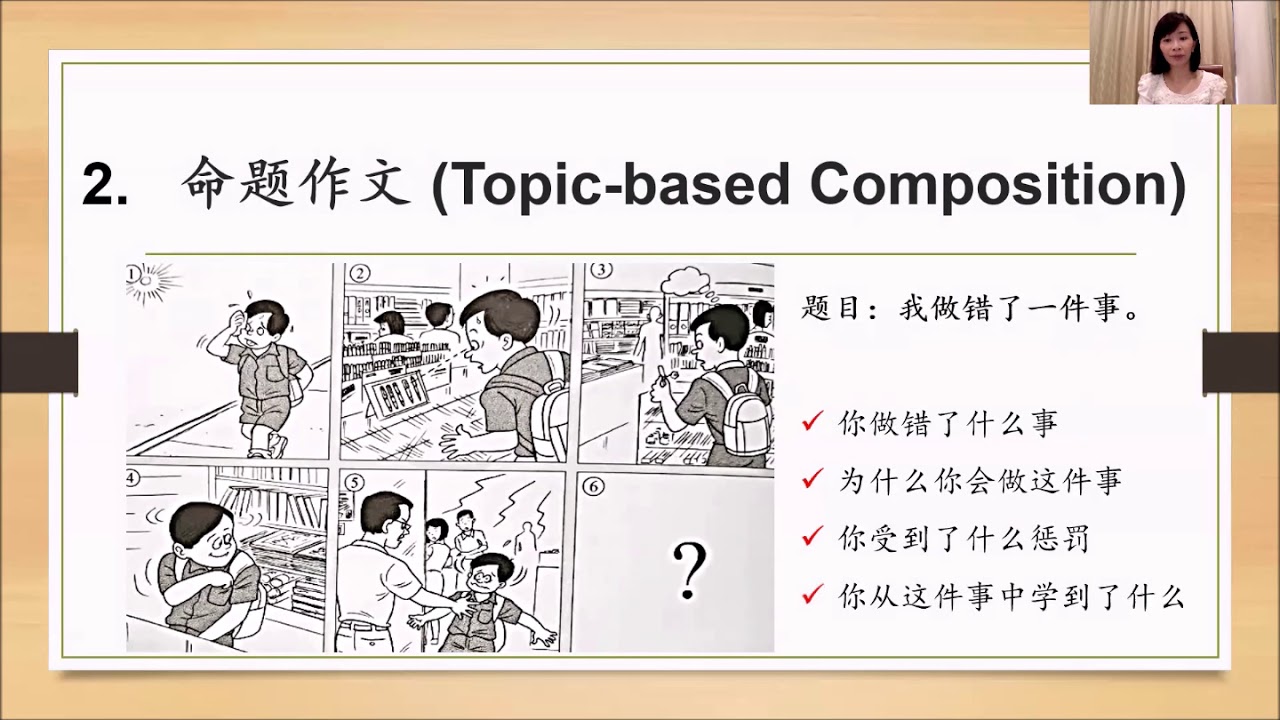 2. 命题作文 (Topic-based Composition)

1 2 3 4 5 6

?

题目：我做错了一件事。

✓ 你做错了什么事
✓ 为什么你会做这件事
✓ 你受到了什么惩罚
✓ 你从这件事中学到了什么